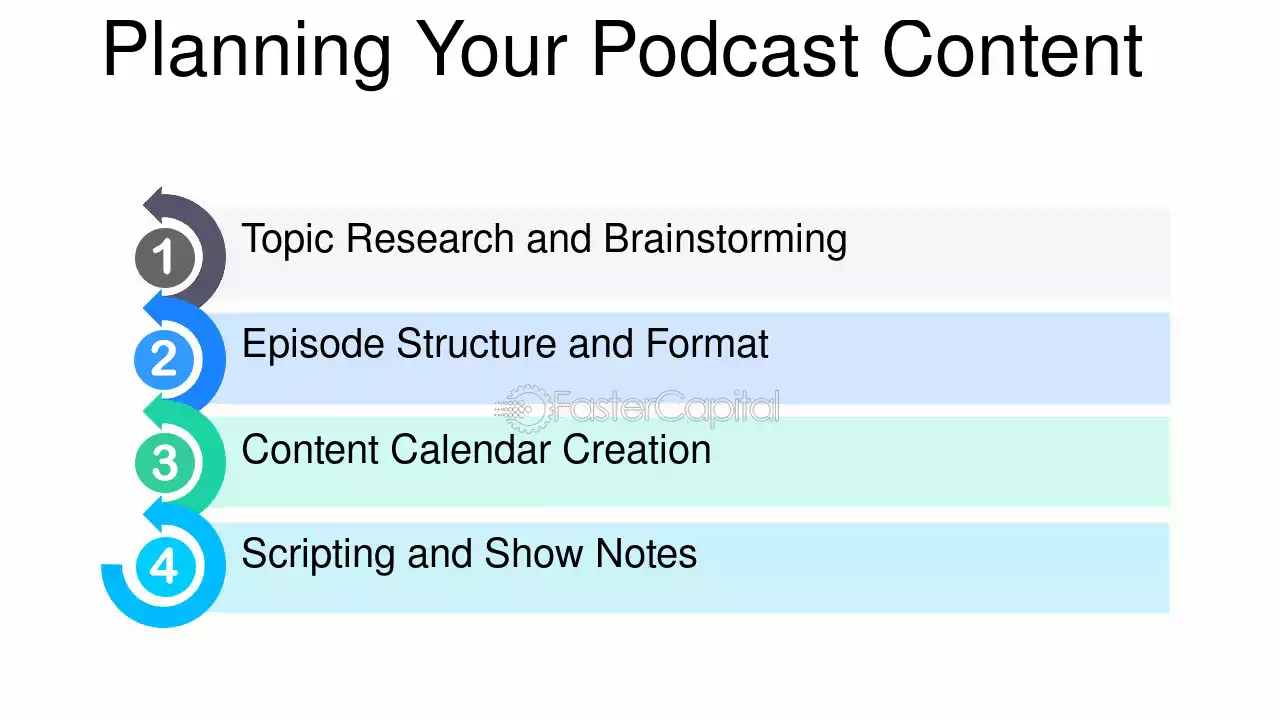 Planning Your Podcast Content

1
Topic Research and Brainstorming

2
Episode Structure and Format

3
Content Calendar Creation

4
Scripting and Show Notes

FasterCapital